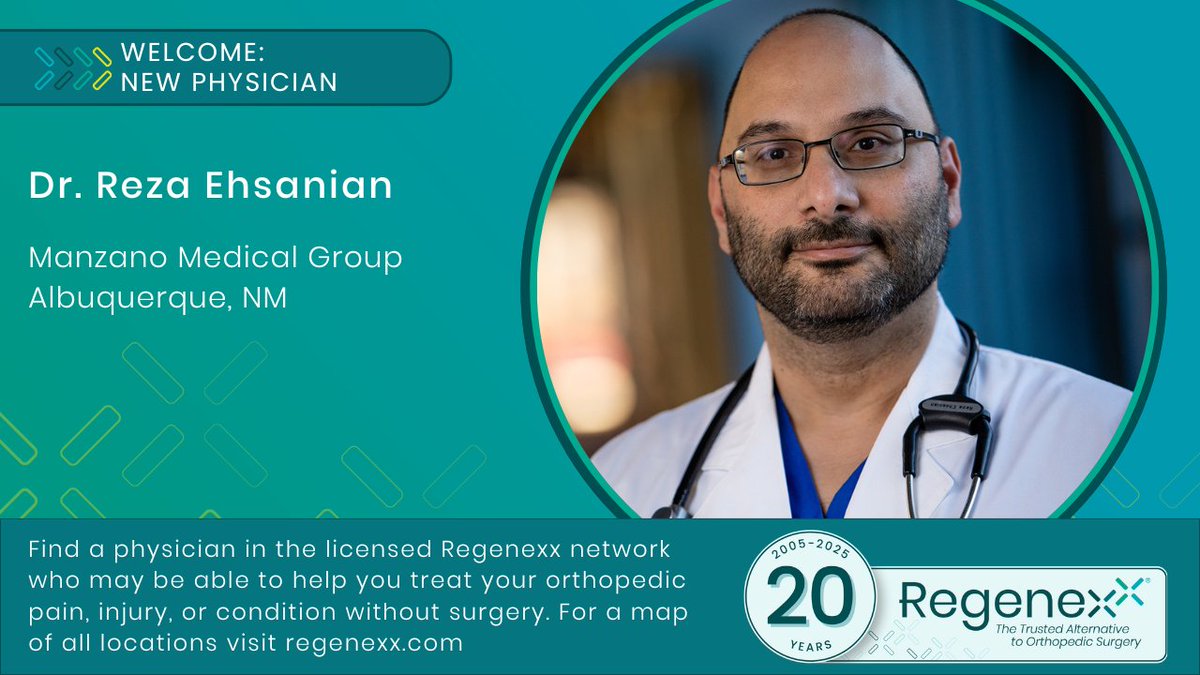 WELCOME:
NEW PHYSICIAN

Dr. Reza Ehsanian

Manzano Medical Group
Albuquerque, NM

Find a physician in the licensed Regenexx network who may be able to help you treat your orthopedic pain, injury, or condition without surgery. For a map of all locations visit regenexx.com

2005-2025
20
YEARS

Regenexx®
The Trusted Alternative to Orthopedic Surgery